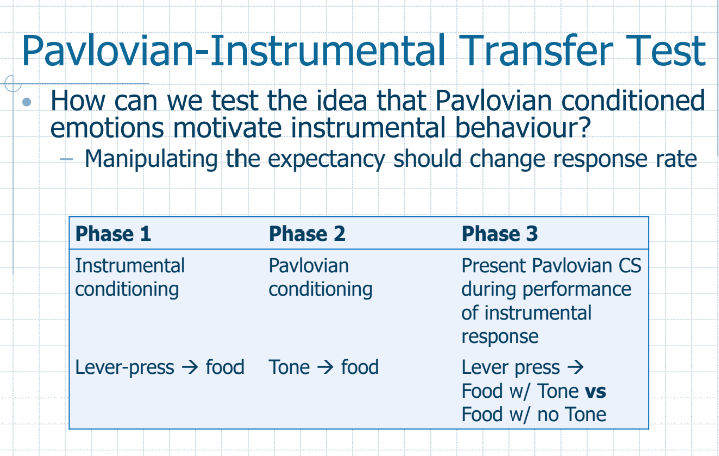 Pavlovian-Instrumental Transfer Test

• How can we test the idea that Pavlovian conditioned emotions motivate instrumental behaviour?
– Manipulating the expectancy should change response rate

| Phase 1 | Phase 2 | Phase 3 |
|---|---|---|
| Instrumental conditioning | Pavlovian conditioning | Present Pavlovian CS during performance of instrumental response |
| Lever-press → food | Tone → food | Lever press → Food w/ Tone **vs** Food w/ no Tone |